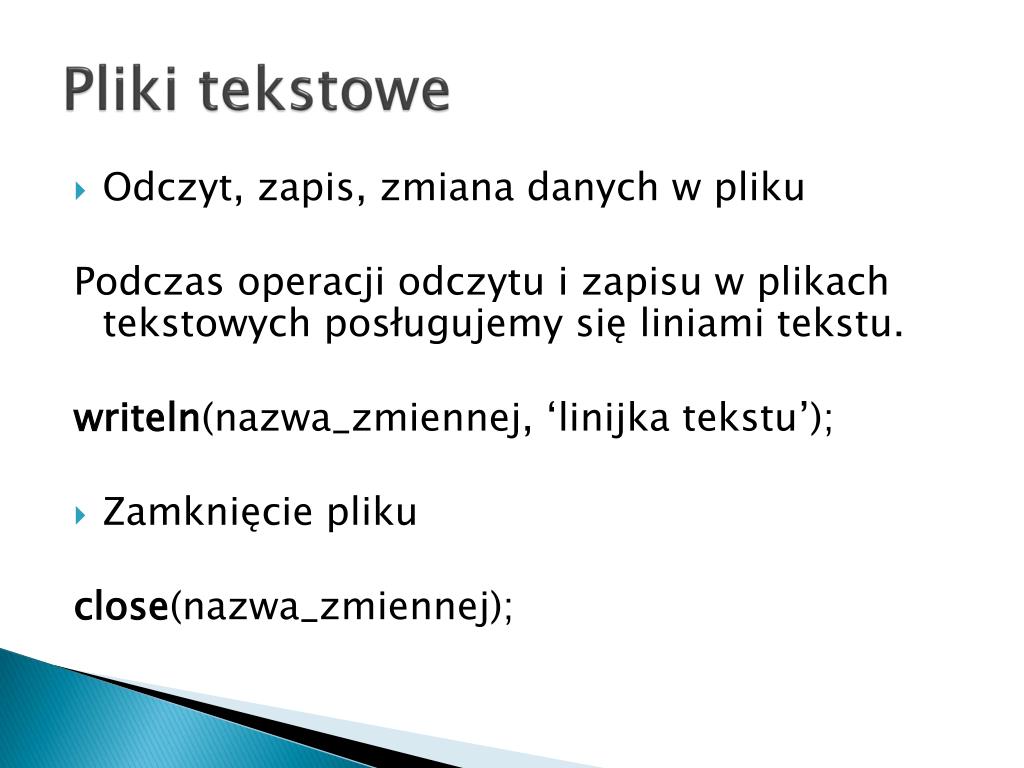 Pliki tekstowe

Odczyt, zapis, zmiana danych w pliku

Podczas operacji odczytu i zapisu w plikach tekstowych posługujemy się liniami tekstu.

writeln(nazwa_zmiennej, ‘linijka tekstu’);

Zamknięcie pliku

close(nazwa_zmiennej);